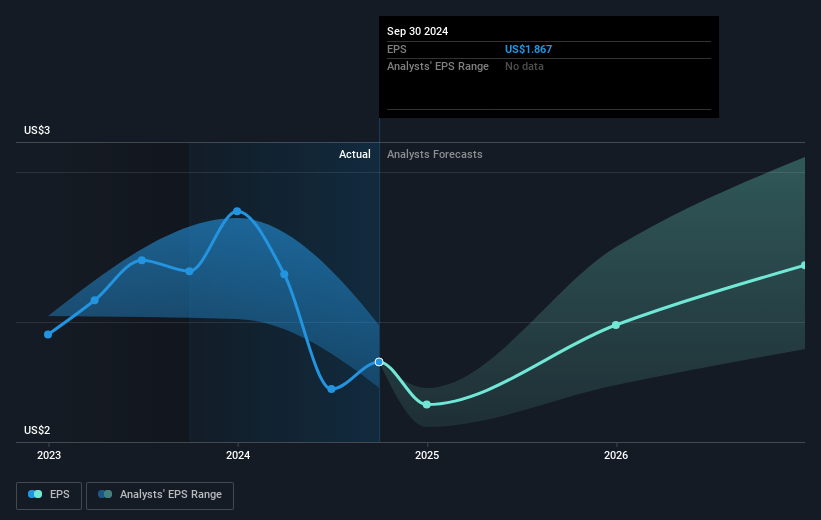 Sep 30 2024
EPS US$1.867
Analysts' EPS Range No data

US$3

Actual Analysts Forecasts

US$2

2023 2024 2025 2026

EPS Analysts' EPS Range